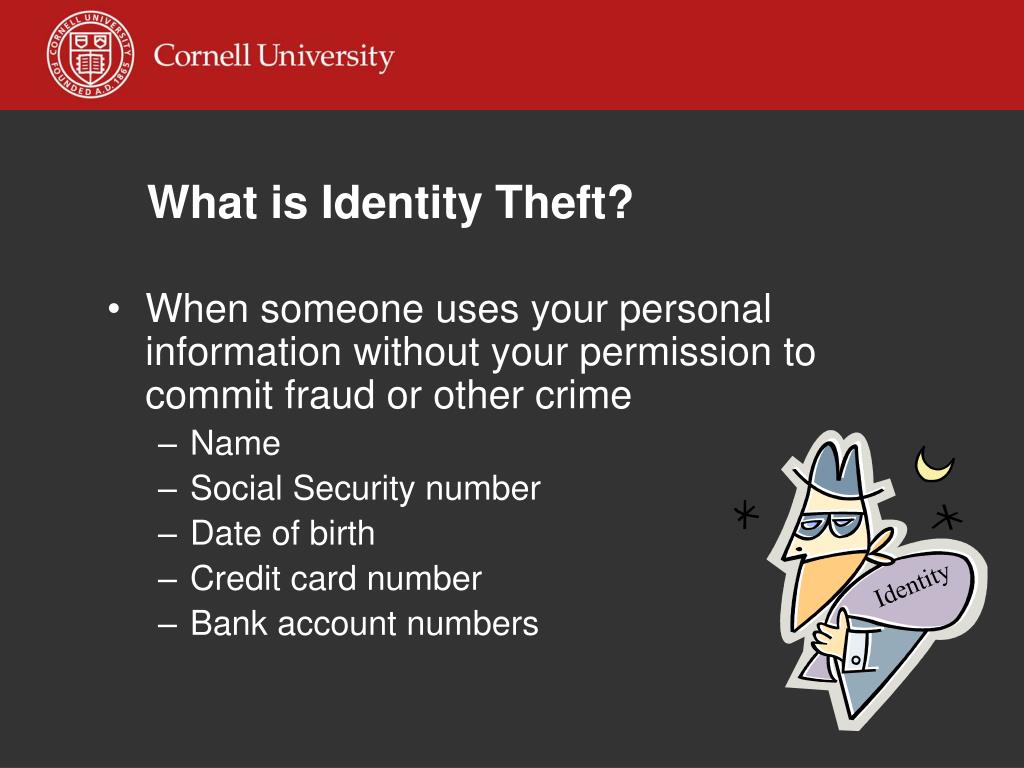 CORNELL UNIVERSITY FOUNDED A.D. 1865

Cornell University

What is Identity Theft?

• When someone uses your personal information without your permission to commit fraud or other crime
– Name
– Social Security number
– Date of birth
– Credit card number
– Bank account numbers

Identity